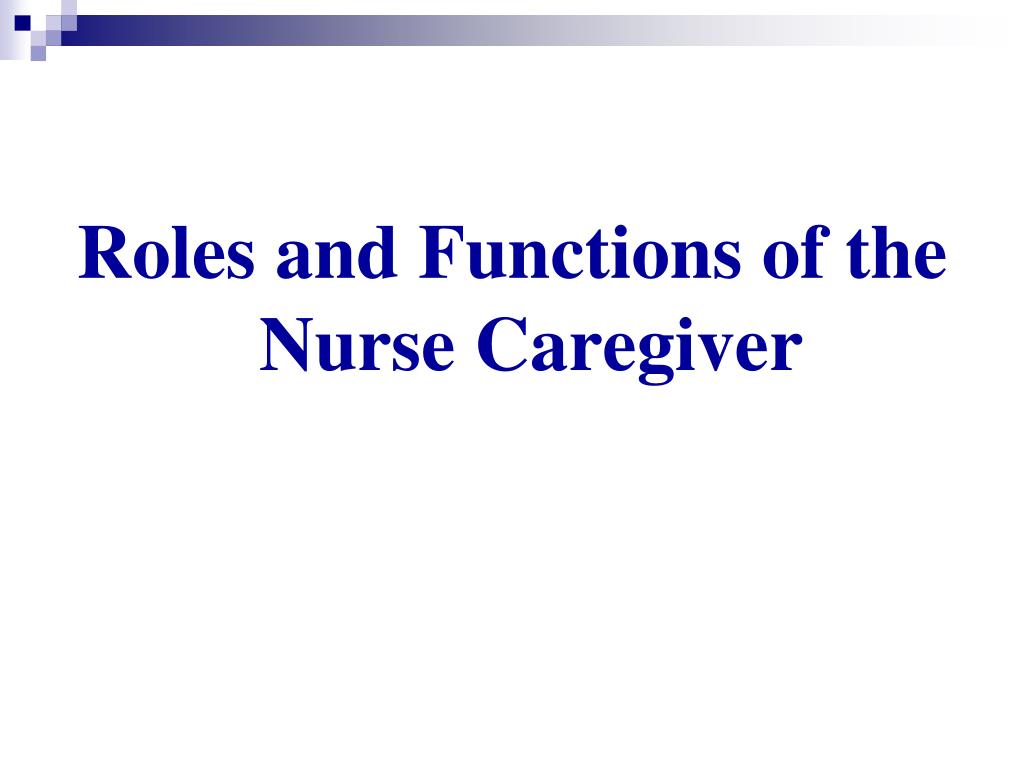 Roles and Functions of the Nurse Caregiver